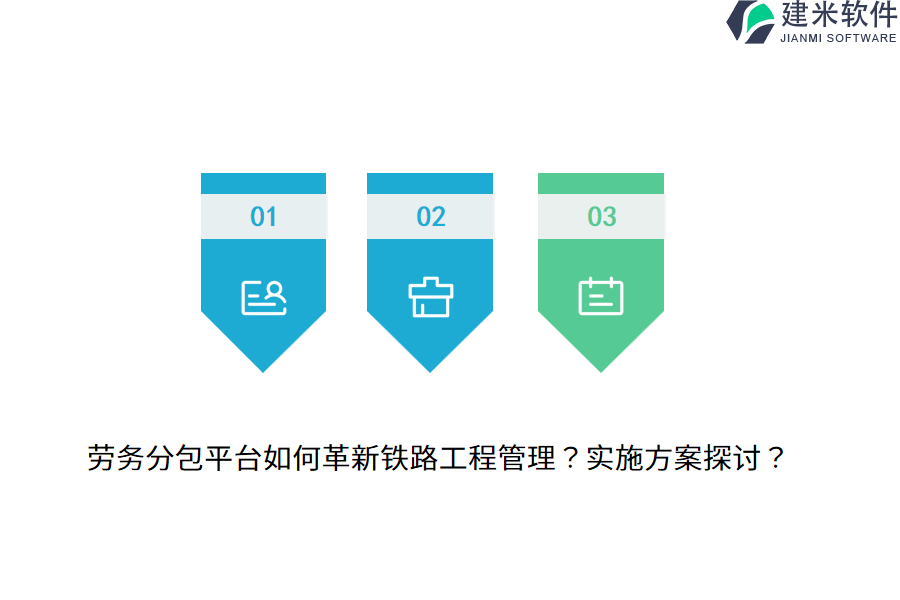 建米软件
JIANMI SOFTWARE

01

02

03

劳务分包平台如何革新铁路工程管理？实施方案探讨？